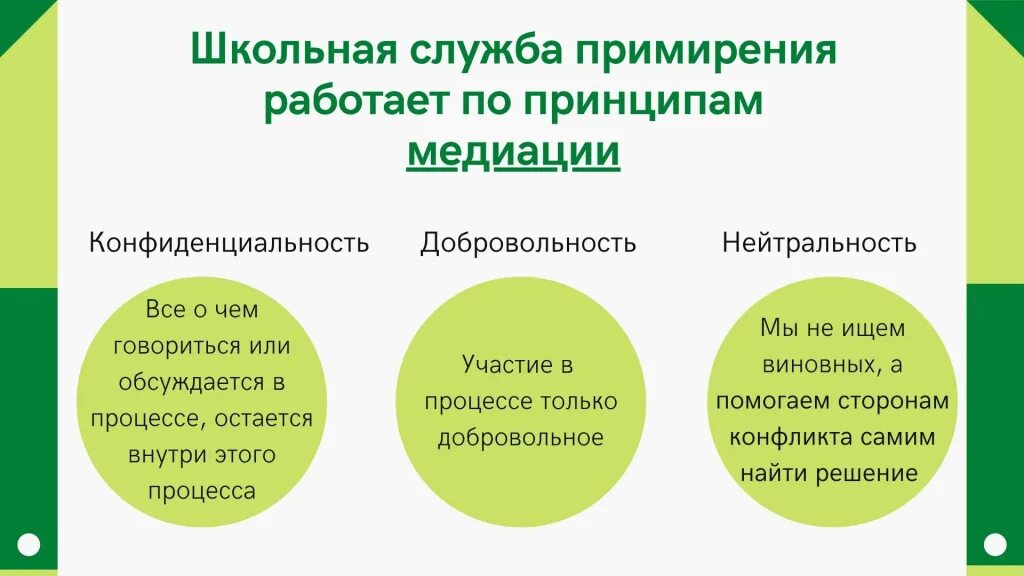 Школьная служба примирения работает по принципам медиации

Конфиденциальность

Все о чем говориться или обсуждается в процессе, остается внутри этого процесса

Добровольность

Участие в процессе только добровольное

Нейтральность

Мы не ищем виновных, а помогаем сторонам конфликта самим найти решение